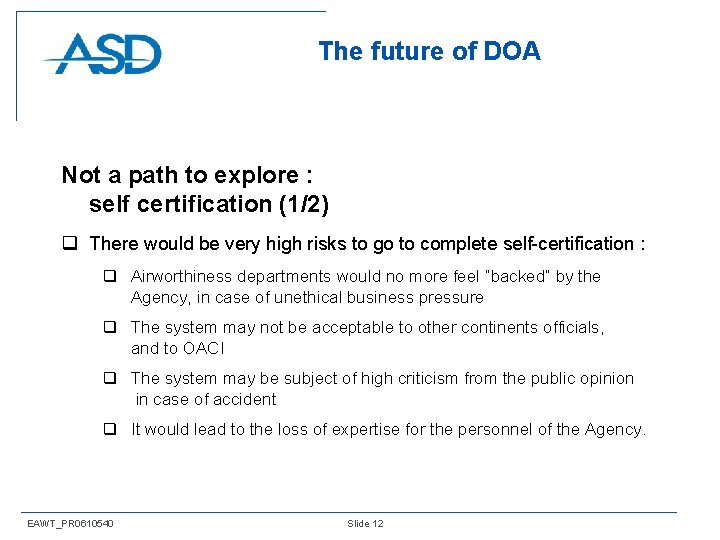 ASD

The future of DOA

Not a path to explore :
self certification (1/2)

❑ There would be very high risks to go to complete self-certification :

❑ Airworthiness departments would no more feel "backed" by the Agency, in case of unethical business pressure

❑ The system may not be acceptable to other continents officials, and to OACI

❑ The system may be subject of high criticism from the public opinion in case of accident

❑ It would lead to the loss of expertise for the personnel of the Agency.

EAWT_PR0610540

Slide 12